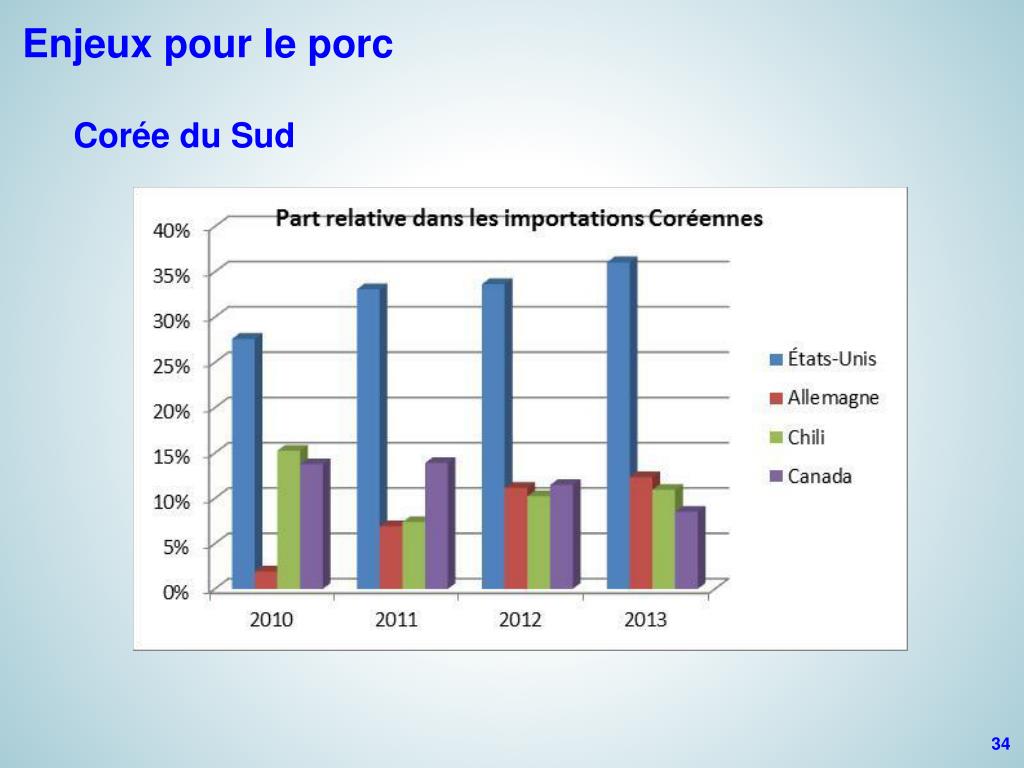 Enjeux pour le porc

Corée du Sud

Part relative dans les importations Coréennes

40%
35%
30%
25%
20%
15%
10%
5%
0%

2010 2011 2012 2013

États-Unis
Allemagne
Chili
Canada

34